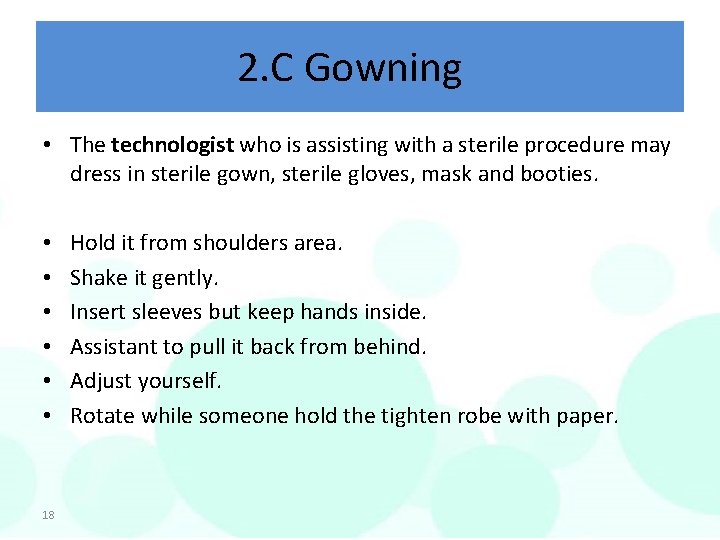 2.C Gowning

• The technologist who is assisting with a sterile procedure may dress in sterile gown, sterile gloves, mask and booties.

• Hold it from shoulders area.
• Shake it gently.
• Insert sleeves but keep hands inside.
• Assistant to pull it back from behind.
• Adjust yourself.
• Rotate while someone hold the tighten robe with paper.

18